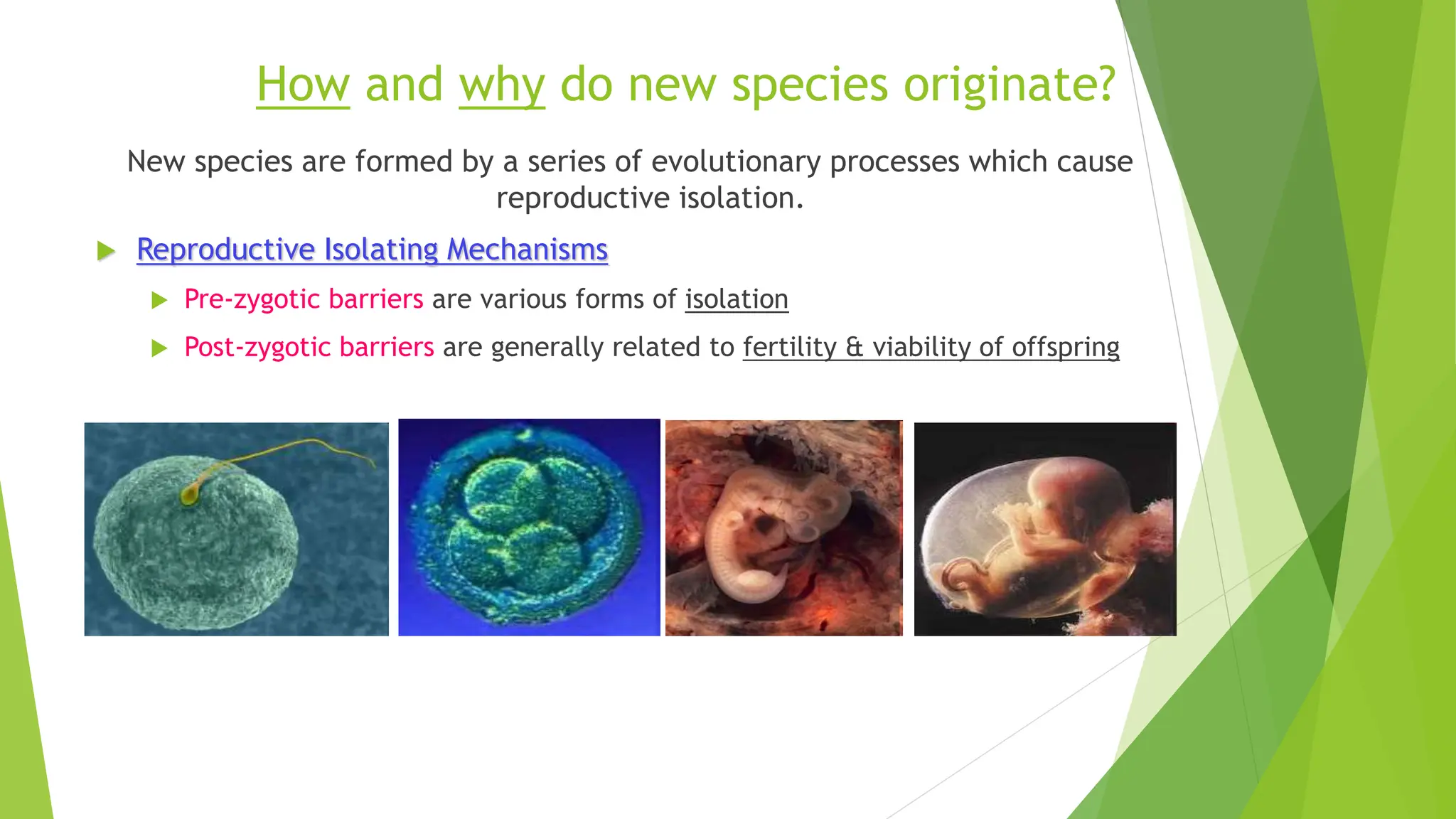 How and why do new species originate?

New species are formed by a series of evolutionary processes which cause reproductive isolation.

Reproductive Isolating Mechanisms

Pre-zygotic barriers are various forms of isolation

Post-zygotic barriers are generally related to fertility & viability of offspring